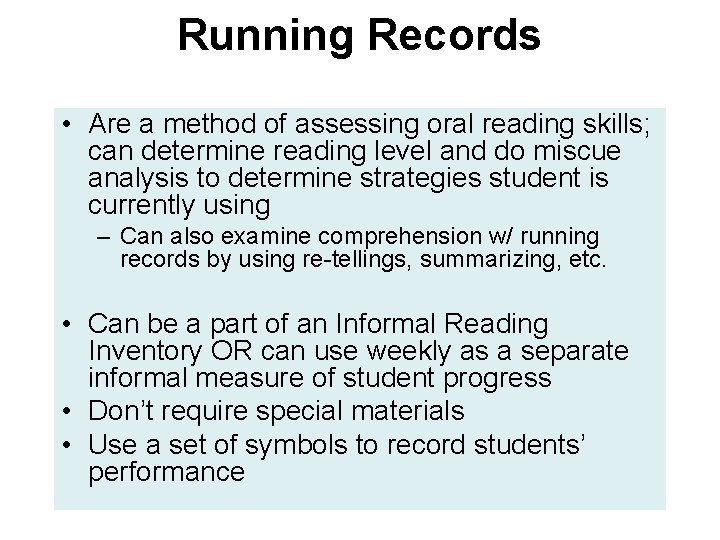 Running Records

• Are a method of assessing oral reading skills; can determine reading level and do miscue analysis to determine strategies student is currently using
– Can also examine comprehension w/ running records by using re-tellings, summarizing, etc.

• Can be a part of an Informal Reading Inventory OR can use weekly as a separate informal measure of student progress
• Don't require special materials
• Use a set of symbols to record students' performance